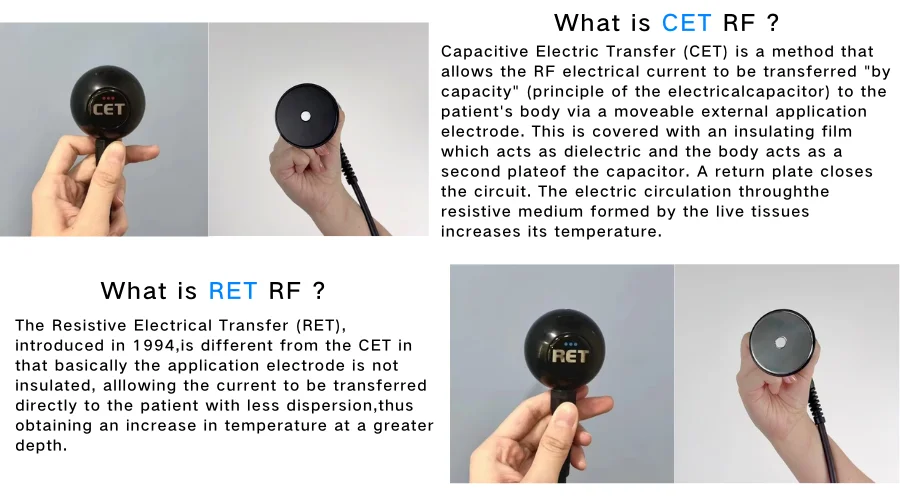 CET

What is CET RF ?

Capacitive Electric Transfer (CET) is a method that allows the RF electrical current to be transferred "by capacity" (principle of the electricalcapacitor) to the patient's body via a moveable external application electrode. This is covered with an insulating film which acts as dielectric and the body acts as a second plateof the capacitor. A return plate closes the circuit. The electric circulation throughthe resistive medium formed by the live tissues increases its temperature.

What is RET RF ?

The Resistive Electrical Transfer (RET), introduced in 1994,is different from the CET in that basically the application electrode is not insulated, alllowing the current to be transferred directly to the patient with less dispersion,thus obtaining an increase in temperature at a greater depth.

RET